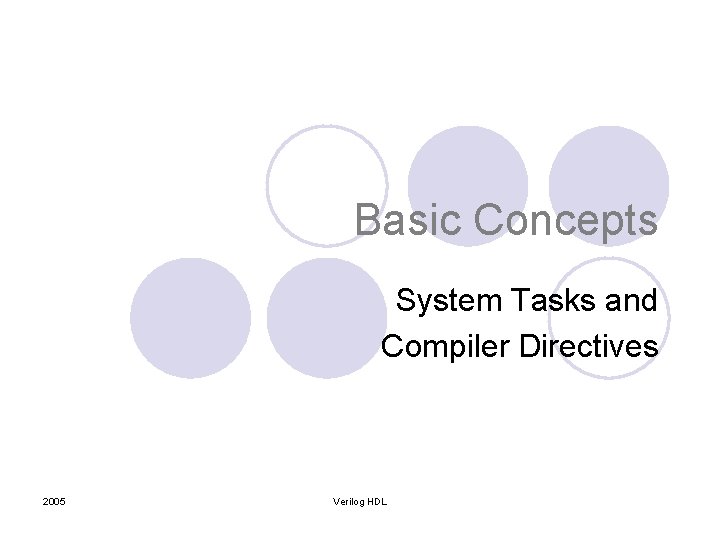 Basic Concepts

System Tasks and Compiler Directives

2005

Verilog HDL